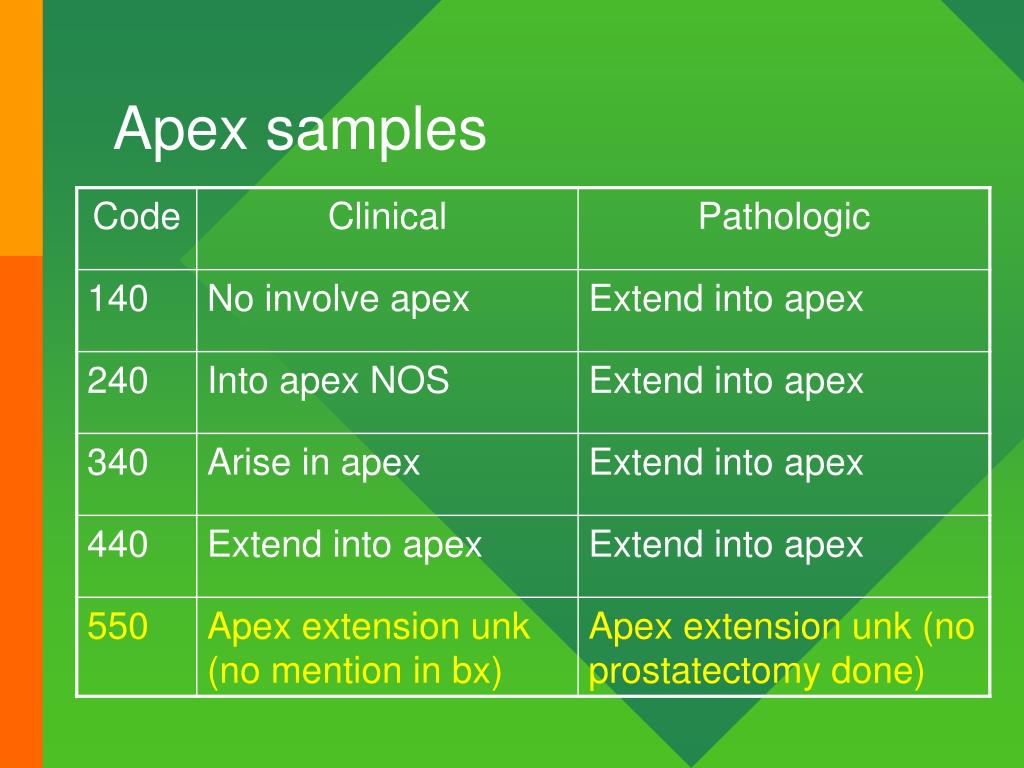 Apex samples

| Code | Clinical | Pathologic |
|---|---|---|
| 140 | No involve apex | Extend into apex |
| 240 | Into apex NOS | Extend into apex |
| 340 | Arise in apex | Extend into apex |
| 440 | Extend into apex | Extend into apex |
| 550 | Apex extension unk (no mention in bx) | Apex extension unk (no prostatectomy done) |